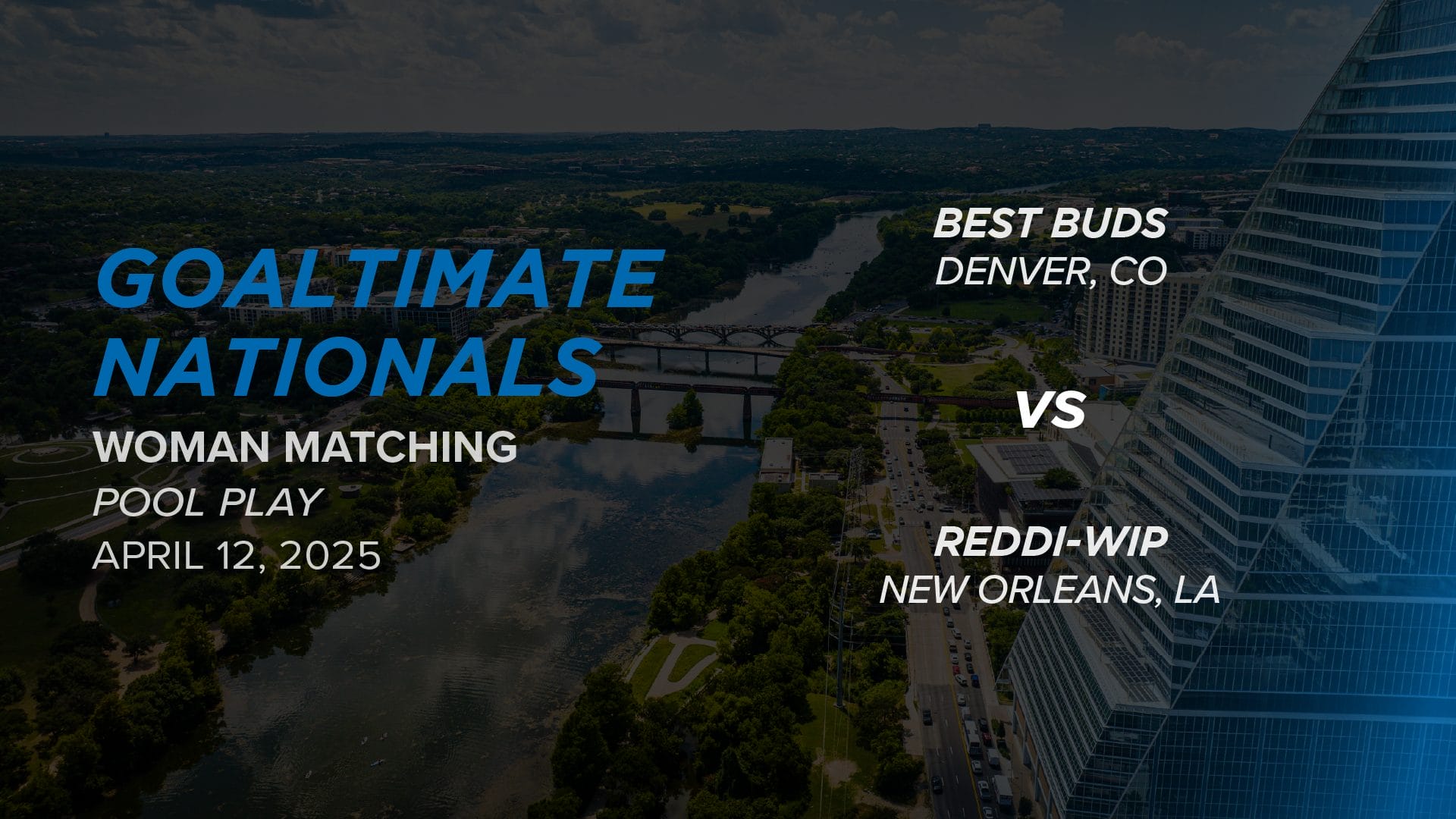 GOALTIMATE NATIONALS

WOMAN MATCHING

POOL PLAY

APRIL 12, 2025

BEST BUDS
DENVER, CO

VS

REDDI-WIP
NEW ORLEANS, LA